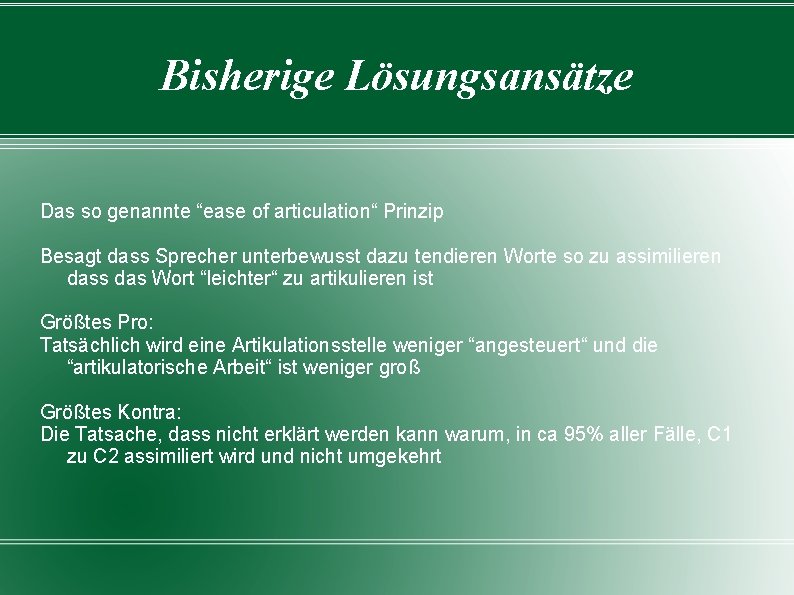 Bisherige Lösungsansätze

Das so genannte “ease of articulation“ Prinzip

Besagt dass Sprecher unterbewusst dazu tendieren Worte so zu assimilieren dass das Wort “leichter“ zu artikulieren ist

Größtes Pro:
Tatsächlich wird eine Artikulationsstelle weniger “angesteuert“ und die “artikulatorische Arbeit“ ist weniger groß

Größtes Kontra:
Die Tatsache, dass nicht erklärt werden kann warum, in ca 95% aller Fälle, C1 zu C2 assimiliert wird und nicht umgekehrt